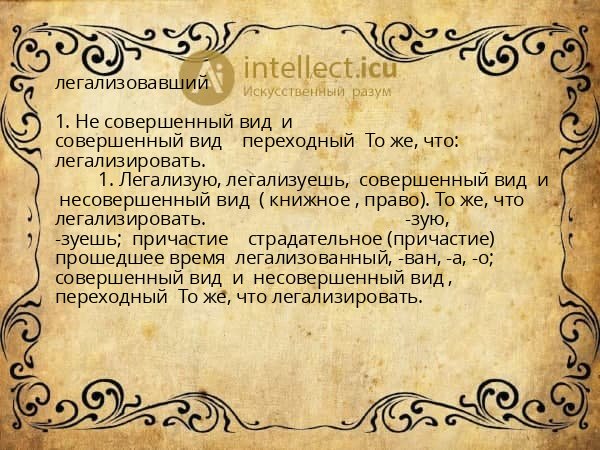 intellect.icu
Искусственный разум

легализовавший

1. Не совершенный вид и совершенный вид переходный То же, что: легализировать.
1. Легализую, легализуешь, совершенный вид и несовершенный вид ( книжное , право). То же, что легализировать. -зую, -зуешь; причастие страдательное (причастие) прошедшее время легализованный, -ван, -а, -о; совершенный вид и несовершенный вид , переходный То же, что легализировать.